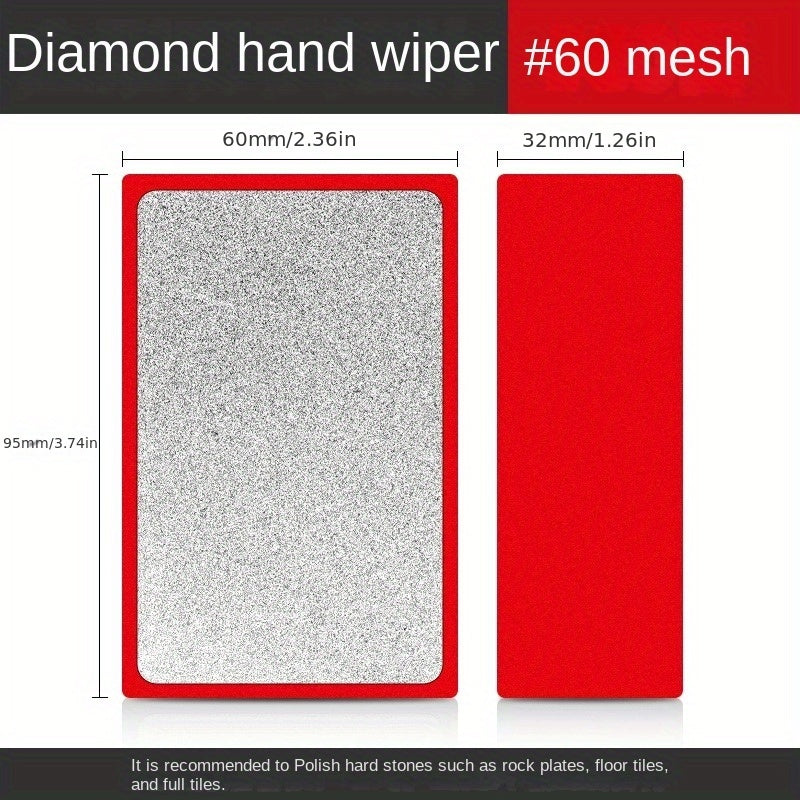 Diamond hand wiper #60 mesh

60mm/2.36in

32mm/1.26in

95mm/3.74in

It is recommended to Polish hard stones such as rock plates, floor tiles, and full tiles.